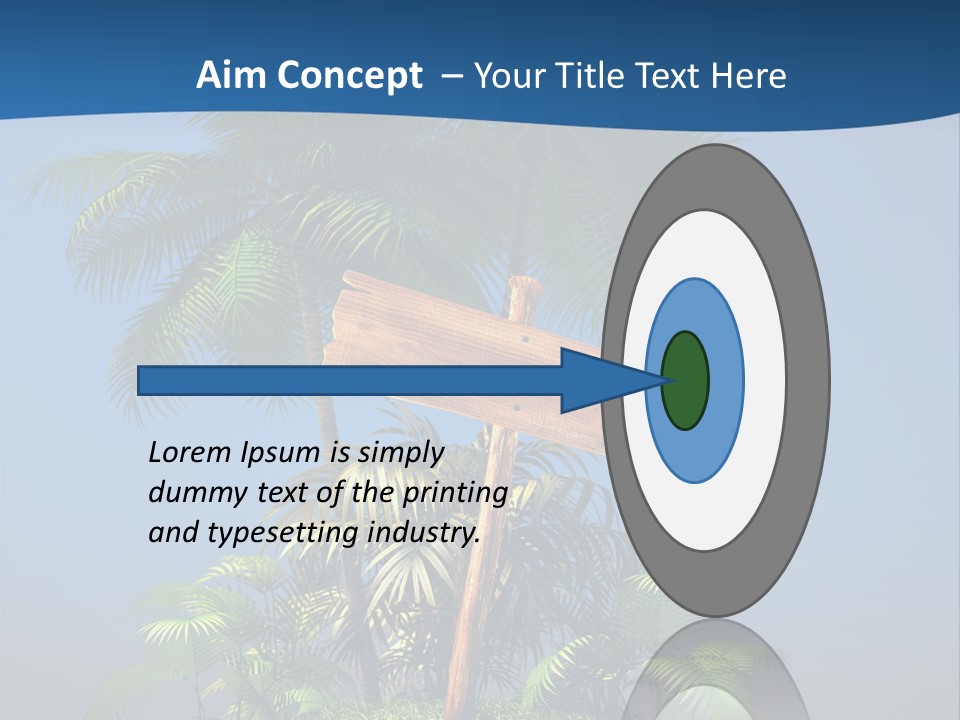 Aim Concept – Your Title Text Here

Lorem Ipsum is simply dummy text of the printing and typesetting industry.